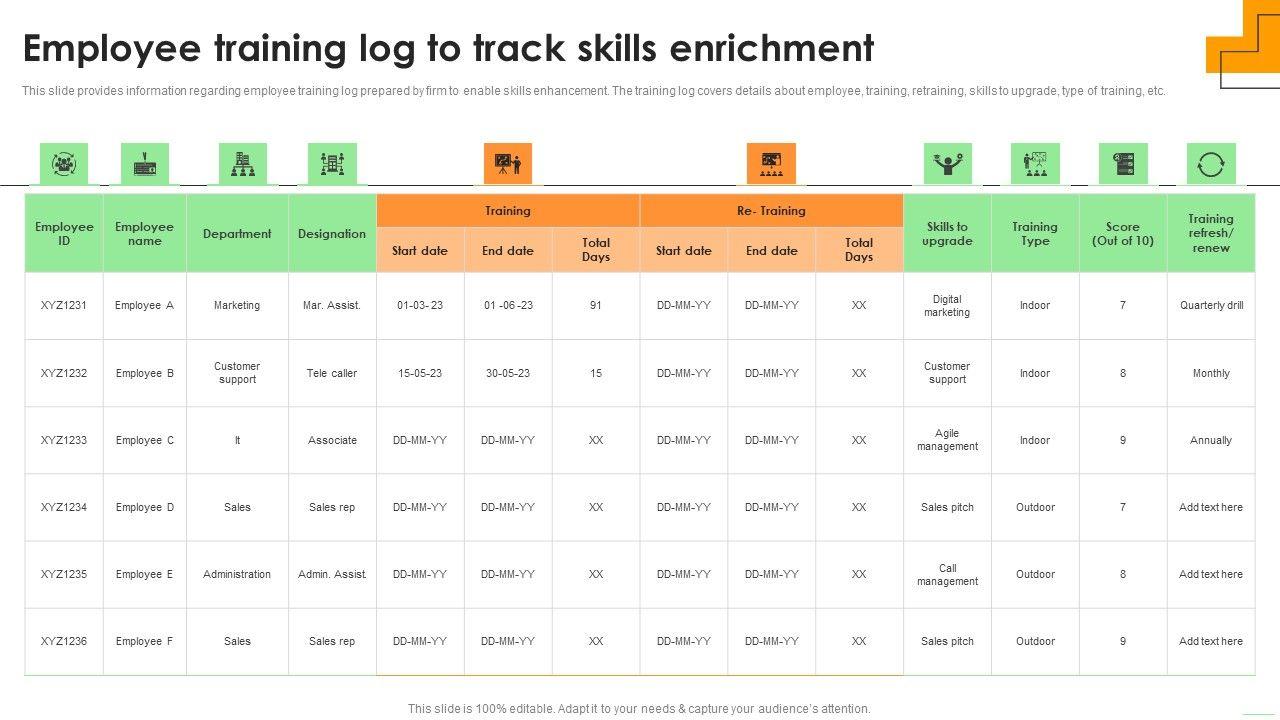 Employee training log to track skills enrichment

This slide provides information regarding employee training log prepared by firm to enable skills enhancement. The training log covers details about employee, training, retraining, skills to upgrade, type of training, etc.

| Employee ID | Employee name | Department | Designation | Training Start date | Training End date | Training Total Days | Re- Training Start date | Re- Training End date | Re- Training Total Days | Skills to upgrade | Training Type | Score (Out of 10) | Training refresh/ renew |
|---|---|---|---|---|---|---|---|---|---|---|---|---|---|
| XYZ1231 | Employee A | Marketing | Mar. Assist. | 01-03- 23 | 01 -06 -23 | 91 | DD-MM-YY | DD-MM-YY | XX | Digital marketing | Indoor | 7 | Quarterly drill |
| XYZ1232 | Employee B | Customer support | Tele caller | 15-05-23 | 30-05-23 | 15 | DD-MM-YY | DD-MM-YY | XX | Customer support | Indoor | 8 | Monthly |
| XYZ1233 | Employee C | It | Associate | DD-MM-YY | DD-MM-YY | XX | DD-MM-YY | DD-MM-YY | XX | Agile management | Indoor | 9 | Annually |
| XYZ1234 | Employee D | Sales | Sales rep | DD-MM-YY | DD-MM-YY | XX | DD-MM-YY | DD-MM-YY | XX | Sales pitch | Outdoor | 7 | Add text here |
| XYZ1235 | Employee E | Administration | Admin. Assist. | DD-MM-YY | DD-MM-YY | XX | DD-MM-YY | DD-MM-YY | XX | Call management | Outdoor | 8 | Add text here |
| XYZ1236 | Employee F | Sales | Sales rep | DD-MM-YY | DD-MM-YY | XX | DD-MM-YY | DD-MM-YY | XX | Sales pitch | Outdoor | 9 | Add text here |

This slide is 100% editable. Adapt it to your needs & capture your audience's attention.